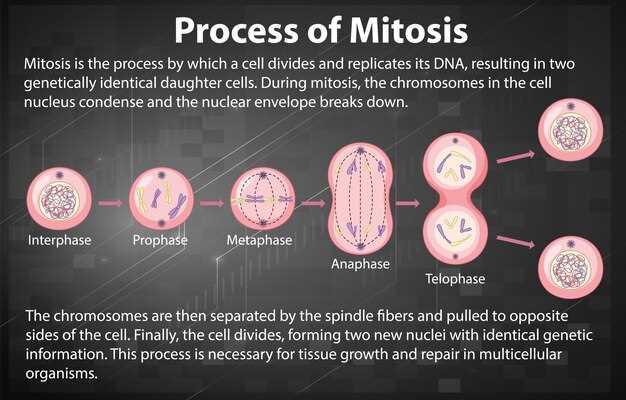 Process of Mitosis

Mitosis is the process by which a cell divides and replicates its DNA, resulting in two genetically identical daughter cells. During mitosis, the chromosomes in the cell nucleus condense and the nuclear envelope breaks down.

Interphase

Prophase

Metaphase

Anaphase

Telophase

The chromosomes are then separated by the spindle fibers and pulled to opposite sides of the cell. Finally, the cell divides, forming two new nuclei with identical genetic information. This process is necessary for tissue growth and repair in multicellular organisms.